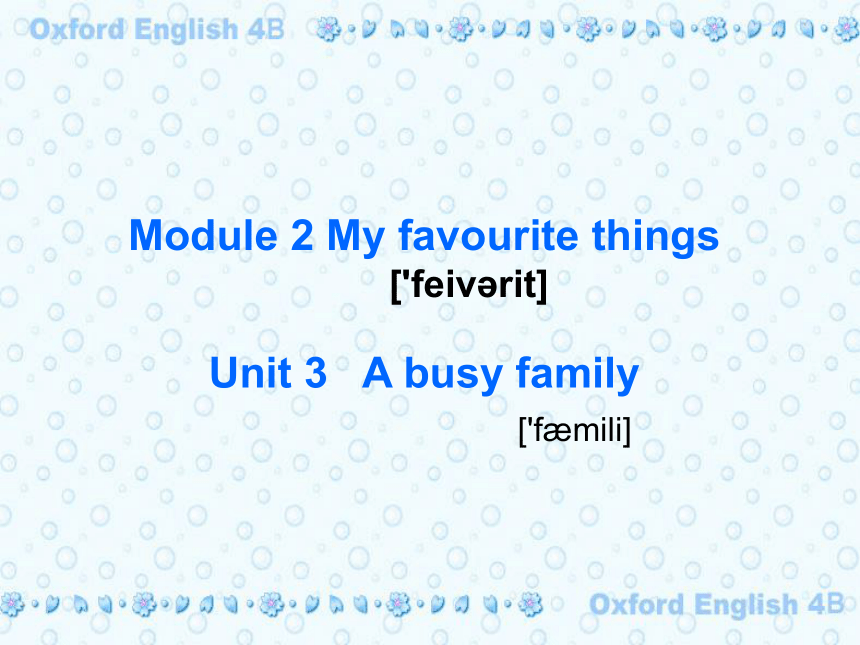 Oxford English 4B

Module 2 My favourite things
['feivərit]

Unit 3 A busy family
['fæmili]

Oxford English 4B